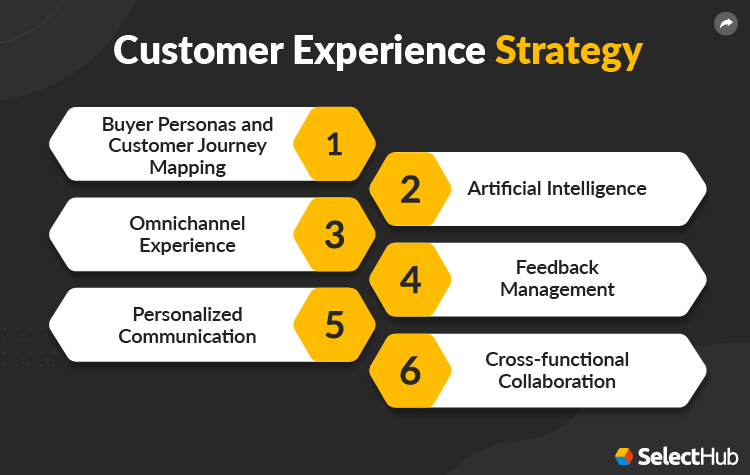 Customer Experience Strategy

Buyer Personas and Customer Journey Mapping 1

2 Artificial Intelligence

Omnichannel Experience 3

4 Feedback Management

Personalized Communication 5

6 Cross-functional Collaboration

SelectHub